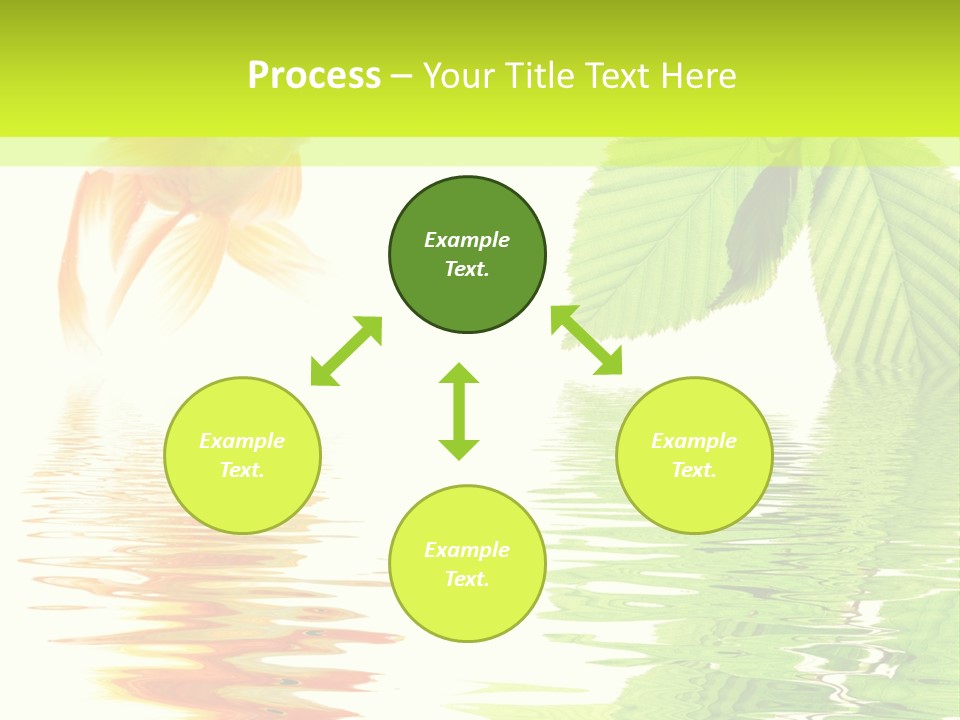 Process – Your Title Text Here

Example Text.

Example Text.

Example Text.

Example Text.